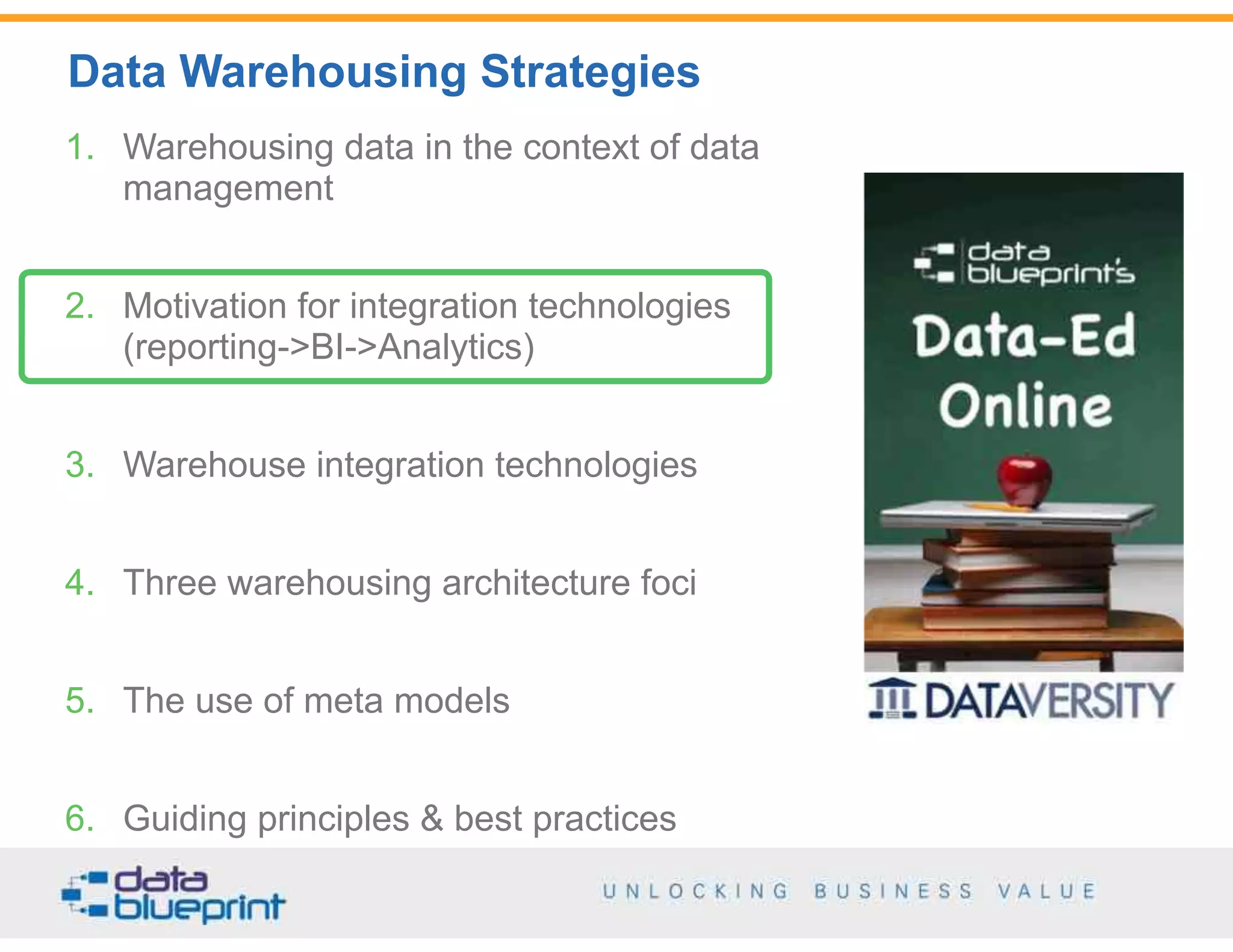 Data Warehousing Strategies

1. Warehousing data in the context of data management

2. Motivation for integration technologies (reporting->BI->Analytics)

3. Warehouse integration technologies

4. Three warehousing architecture foci

5. The use of meta models

6. Guiding principles & best practices

data blueprint's

Data-Ed Online

DATAVERSITY

data blueprint

UNLOCKING BUSINESS VALUE